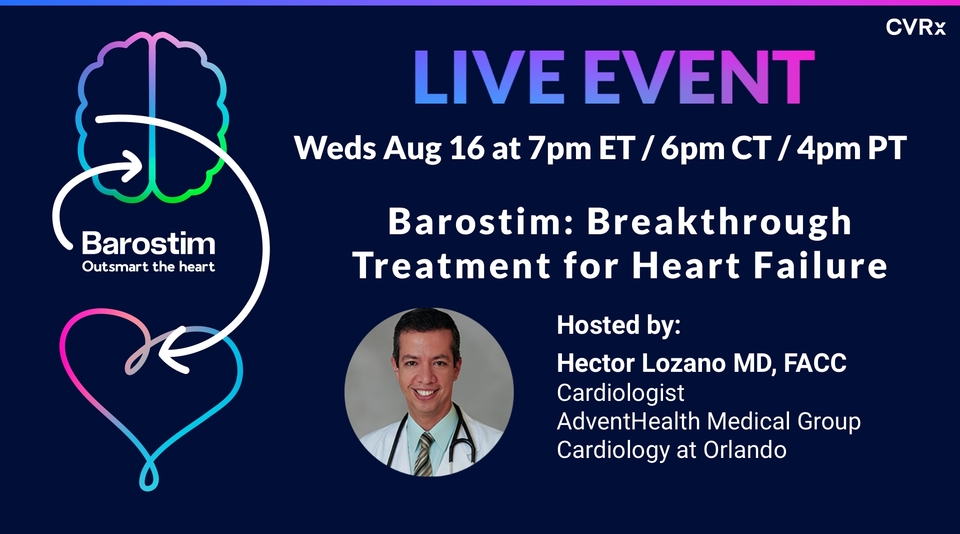 CVRx

Barostim
Outsmart the heart

LIVE EVENT

Weds Aug 16 at 7pm ET / 6pm CT / 4pm PT

Barostim: Breakthrough Treatment for Heart Failure

Hosted by:
Hector Lozano MD, FACC
Cardiologist
AdventHealth Medical Group
Cardiology at Orlando